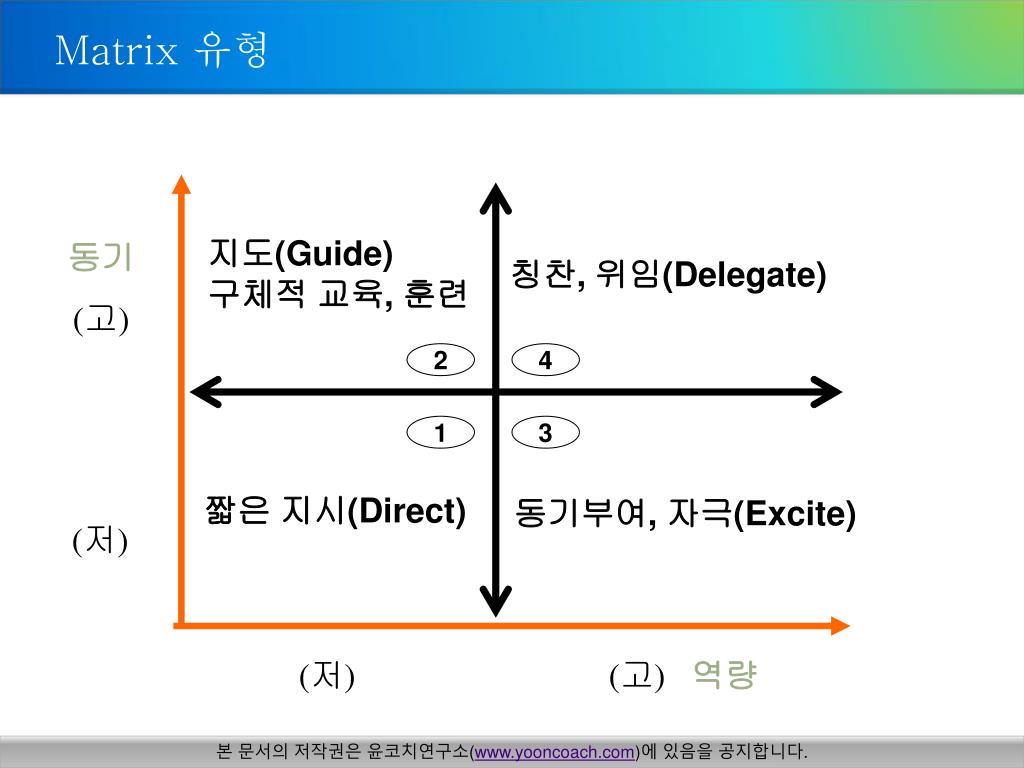 Matrix 유형

동기

(고)

(저)

지도(Guide)
구체적 교육, 훈련

칭찬, 위임(Delegate)

2

4

1

3

짧은 지시(Direct)

동기부여, 자극(Excite)

(저)

(고)

역량

본 문서의 저작권은 윤코치연구소(www.yooncoach.com)에 있음을 공지합니다.